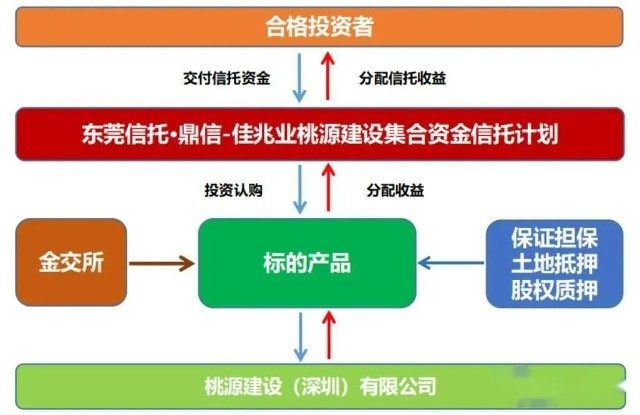 合格投资者

交付信托资金

分配信托收益

东莞信托·鼎信-佳兆业桃源建设集合资金信托计划

投资认购

分配收益

金交所

标的产品

保证担保
土地抵押
股权质押

桃源建设（深圳）有限公司